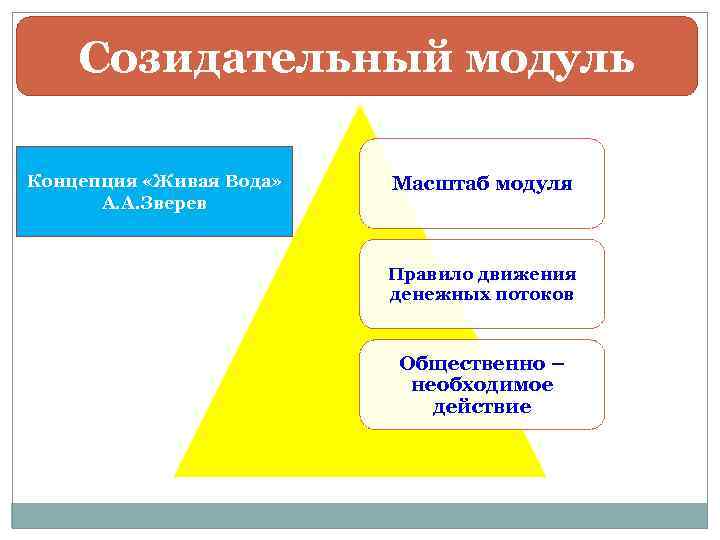 Созидательный модуль

Концепция «Живая Вода»
А.А.Зверев

Масштаб модуля

Правило движения денежных потоков

Общественно – необходимое действие